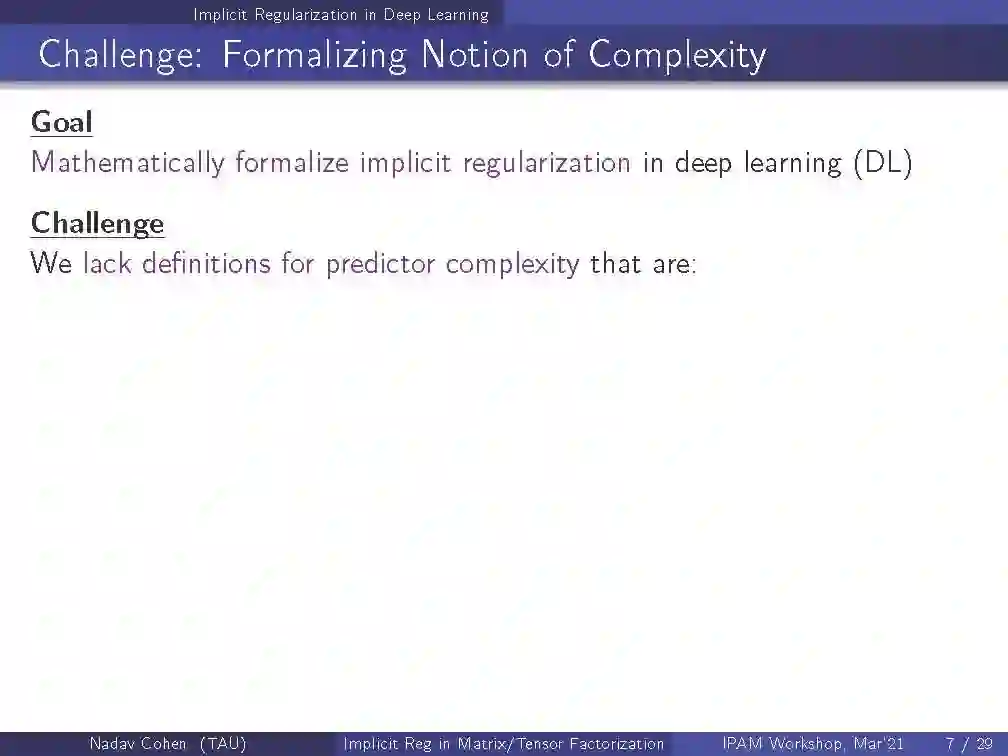 Implicit Regularization in Deep Learning

Challenge: Formalizing Notion of Complexity

Goal

Mathematically formalize implicit regularization in deep learning (DL)

Challenge

We lack definitions for predictor complexity that are:

Nadav Cohen (TAU) Implicit Reg in Matrix/Tensor Factorization IPAM Workshop, Mar'21 7 / 29